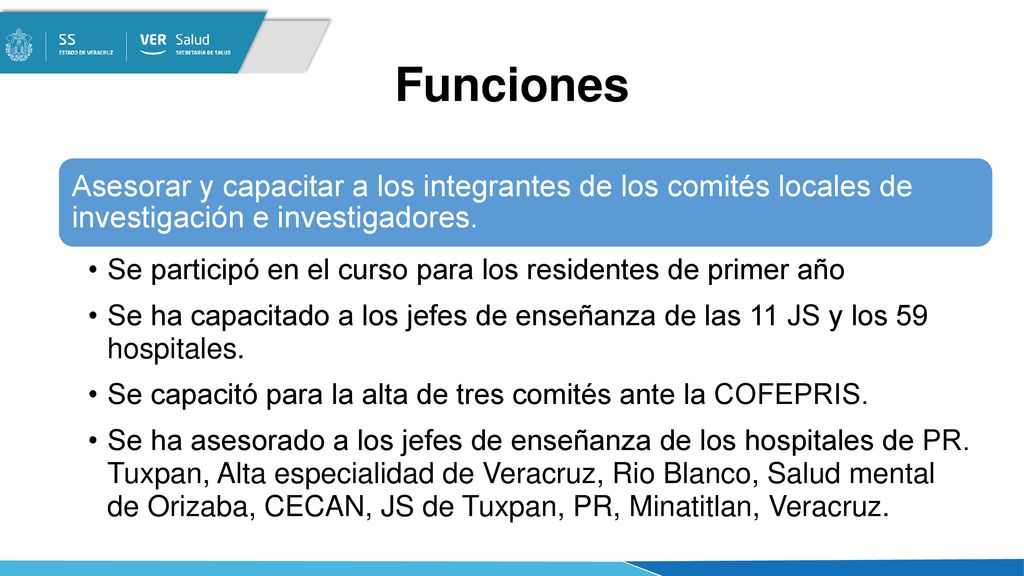 SS
ESTADO DE VERACRUZ

VER Salud
SECRETARÍA DE SALUD

Funciones

Asesorar y capacitar a los integrantes de los comités locales de investigación e investigadores.

• Se participó en el curso para los residentes de primer año
• Se ha capacitado a los jefes de enseñanza de las 11 JS y los 59 hospitales.
• Se capacitó para la alta de tres comités ante la COFEPRIS.
• Se ha asesorado a los jefes de enseñanza de los hospitales de PR. Tuxpan, Alta especialidad de Veracruz, Rio Blanco, Salud mental de Orizaba, CECAN, JS de Tuxpan, PR, Minatitlan, Veracruz.